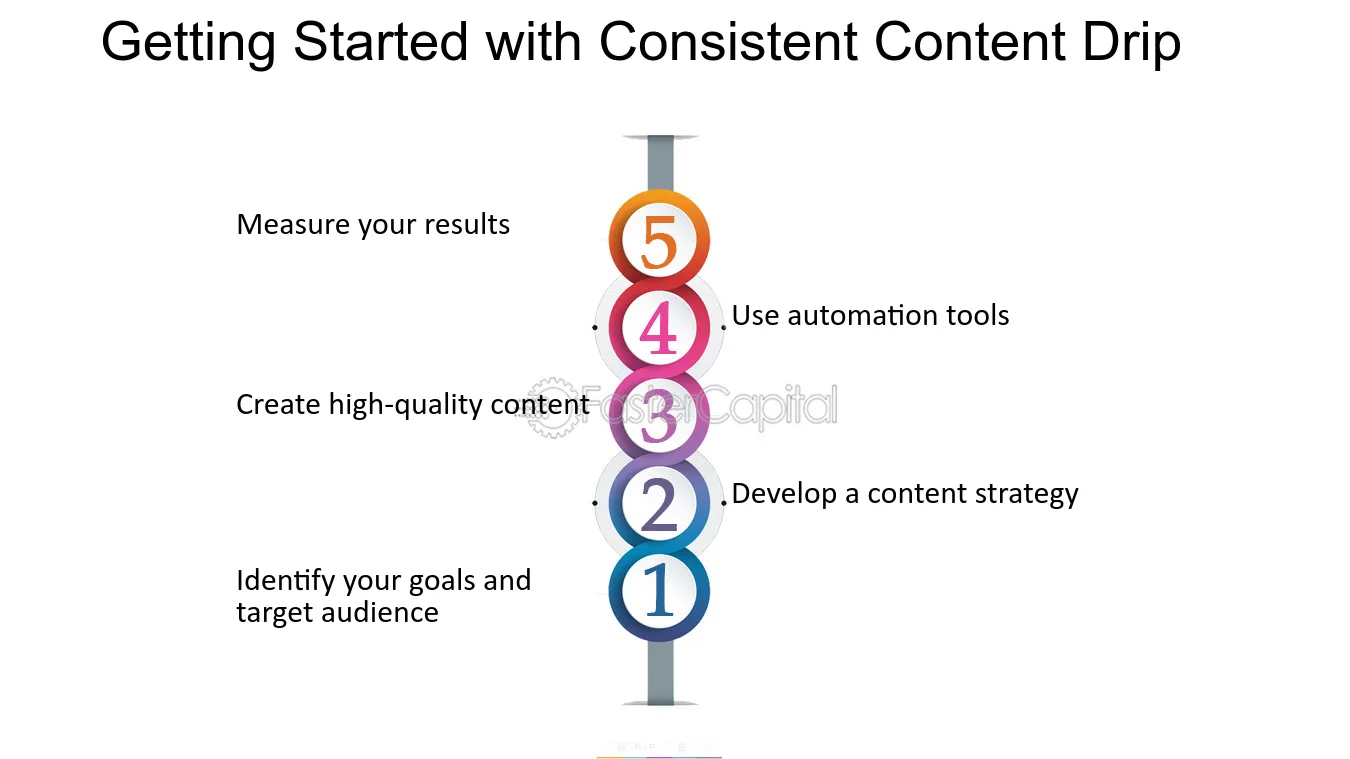 Getting Started with Consistent Content Drip

Measure your results

5

4

Use automation tools

Create high-quality content

3

2

Develop a content strategy

Identify your goals and target audience

1

FasterCapital